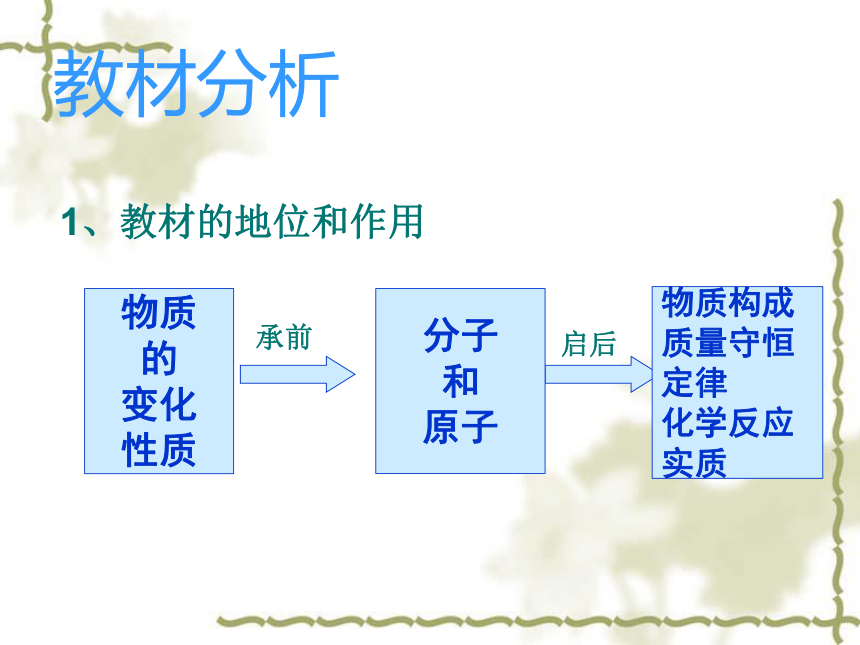 教材分析

1、教材的地位和作用

物质的变化性质

承前

分子和原子

启后

物质构成
质量守恒定律
化学反应实质